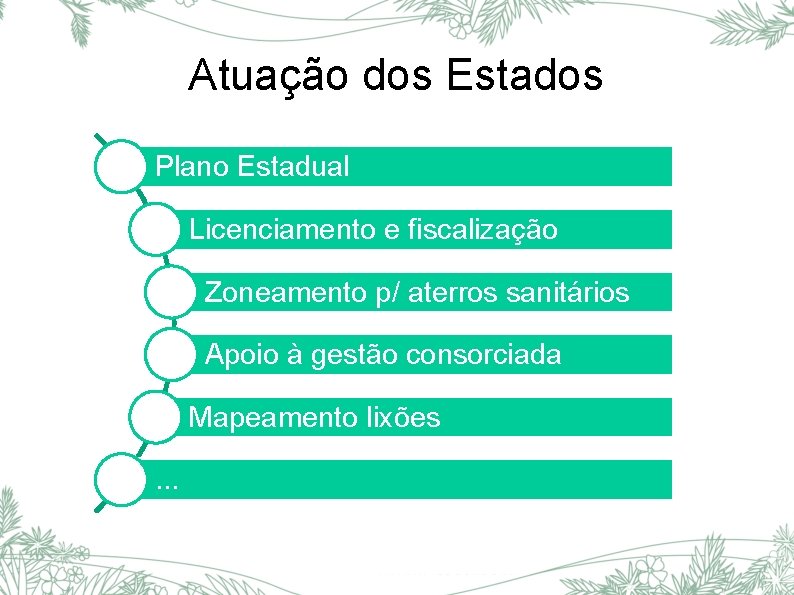 Atuação dos Estados

Plano Estadual

Licenciamento e fiscalização

Zoneamento p/ aterros sanitários

Apoio à gestão consorciada

Mapeamento lixões

...